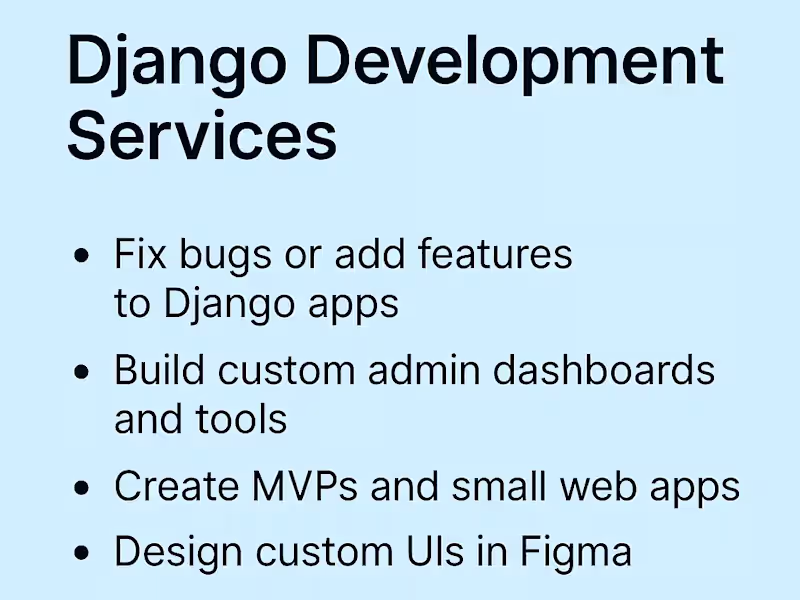 Django Development Services

• Fix bugs or add features to Django apps
• Build custom admin dashboards and tools
• Create MVPs and small web apps
• Design custom UIs in Figma